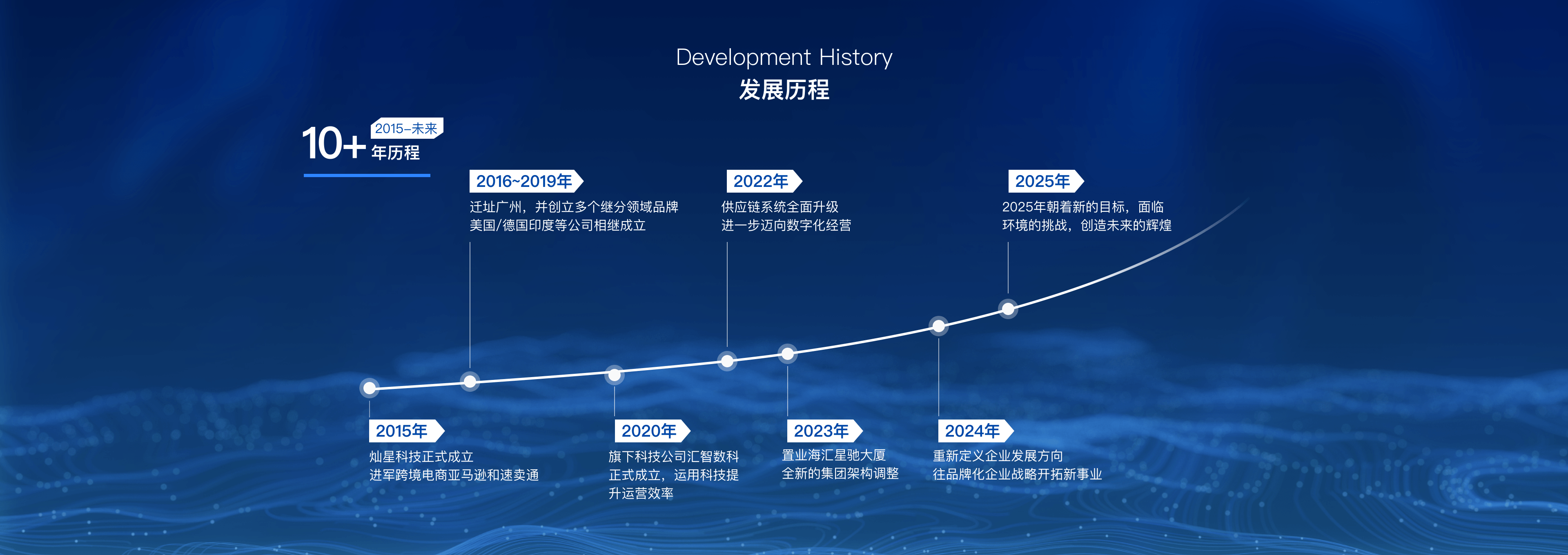 Development History
发展历程

10+ 2015–未来
年历程

2016~2019年
迁址广州，并创立多个继分领域品牌
美国/德国印度等公司相继成立

2022年
供应链系统全面升级
进一步迈向数字化经营

2025年
2025年朝着新的目标，面临
环境的挑战，创造未来的辉煌

2015年
灿星科技正式成立
进军跨境电商亚马逊和速卖通

2020年
旗下科技公司汇智数科
正式成立，运用科技提
升运营效率

2023年
置业海汇星驰大厦
全新的集团架构调整

2024年
重新定义企业发展方向
往品牌化企业战略开拓新事业